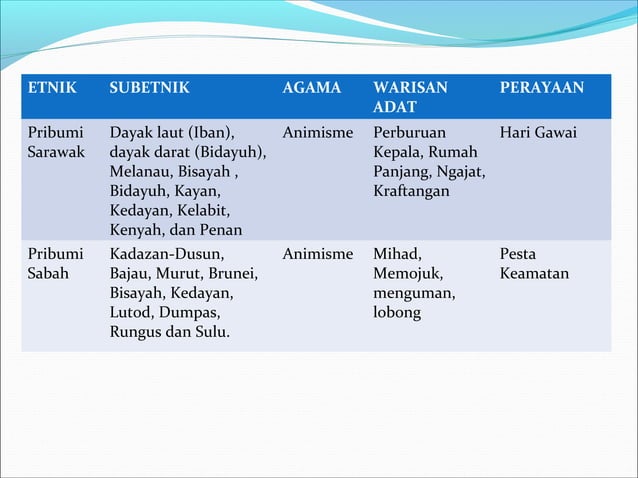 | ETNIK | SUBETNIK | AGAMA | WARISAN ADAT | PERAYAAN |
|---|---|---|---|---|
| Pribumi Sarawak | Dayak laut (Iban), dayak darat (Bidayuh), Melanau, Bisayah , Bidayuh, Kayan, Kedayan, Kelabit, Kenyah, dan Penan | Animisme | Perburuan Kepala, Rumah Panjang, Ngajat, Kraftangan | Hari Gawai |
| Pribumi Sabah | Kadazan-Dusun, Bajau, Murut, Brunei, Bisayah, Kedayan, Lutod, Dumpas, Rungus dan Sulu. | Animisme | Mihad, Memojuk, menguman, lobong | Pesta Keamatan |